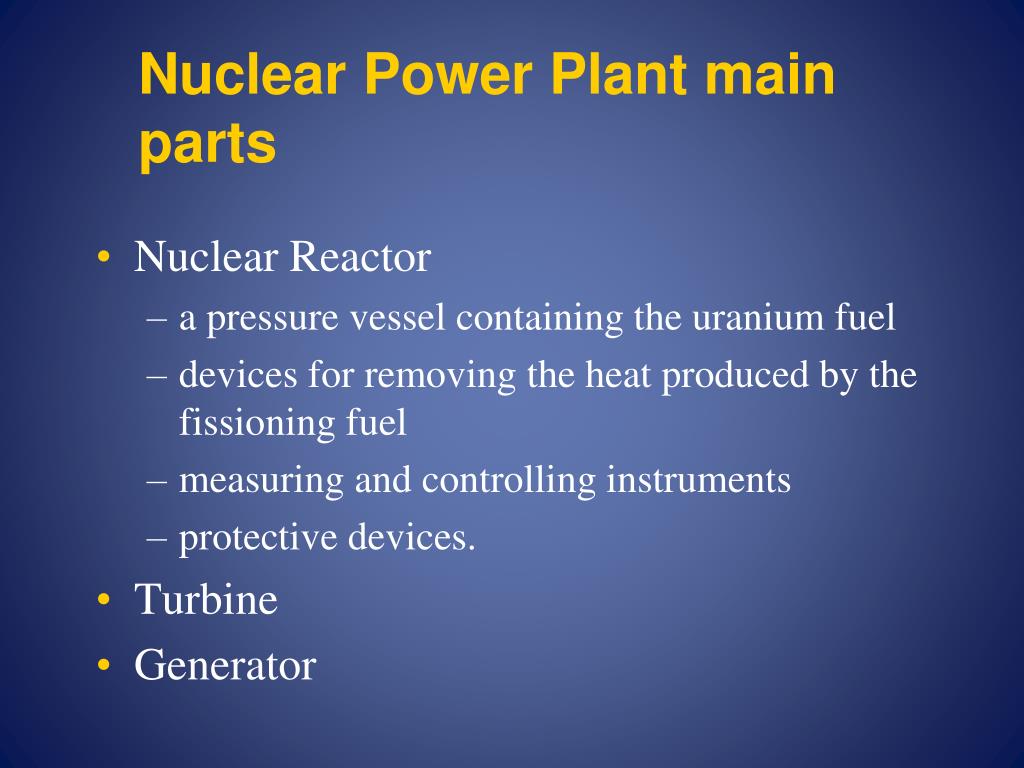 Nuclear Power Plant main parts

• Nuclear Reactor
– a pressure vessel containing the uranium fuel
– devices for removing the heat produced by the fissioning fuel
– measuring and controlling instruments
– protective devices.
• Turbine
• Generator